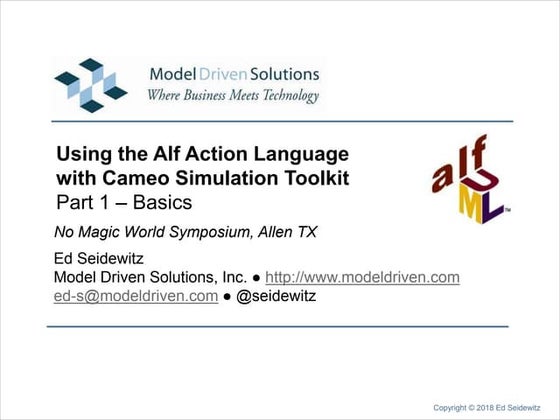 Model Driven Solutions
Where Business Meets Technology

Using the Alf Action Language with Cameo Simulation Toolkit
Part 1 – Basics

alf UML™

No Magic World Symposium, Allen TX

Ed Seidewitz
Model Driven Solutions, Inc. ● http://www.modeldriven.com
ed-s@modeldriven.com ● @seidewitz

Copyright © 2018 Ed Seidewitz